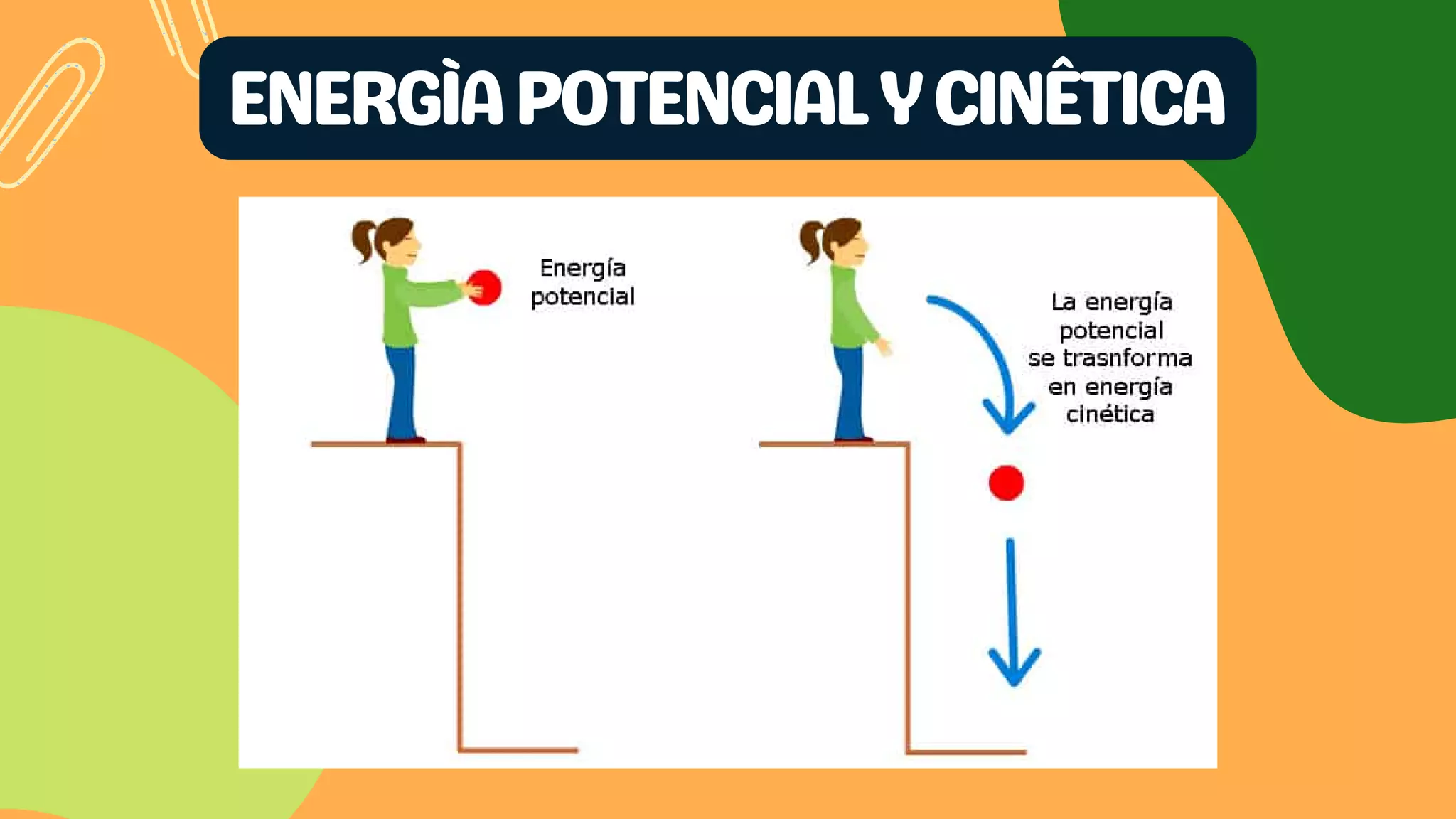 ENERGÌA POTENCIAL Y CINÊTICA

Energía potencial

La energía potencial se trasnforma en energía cinética